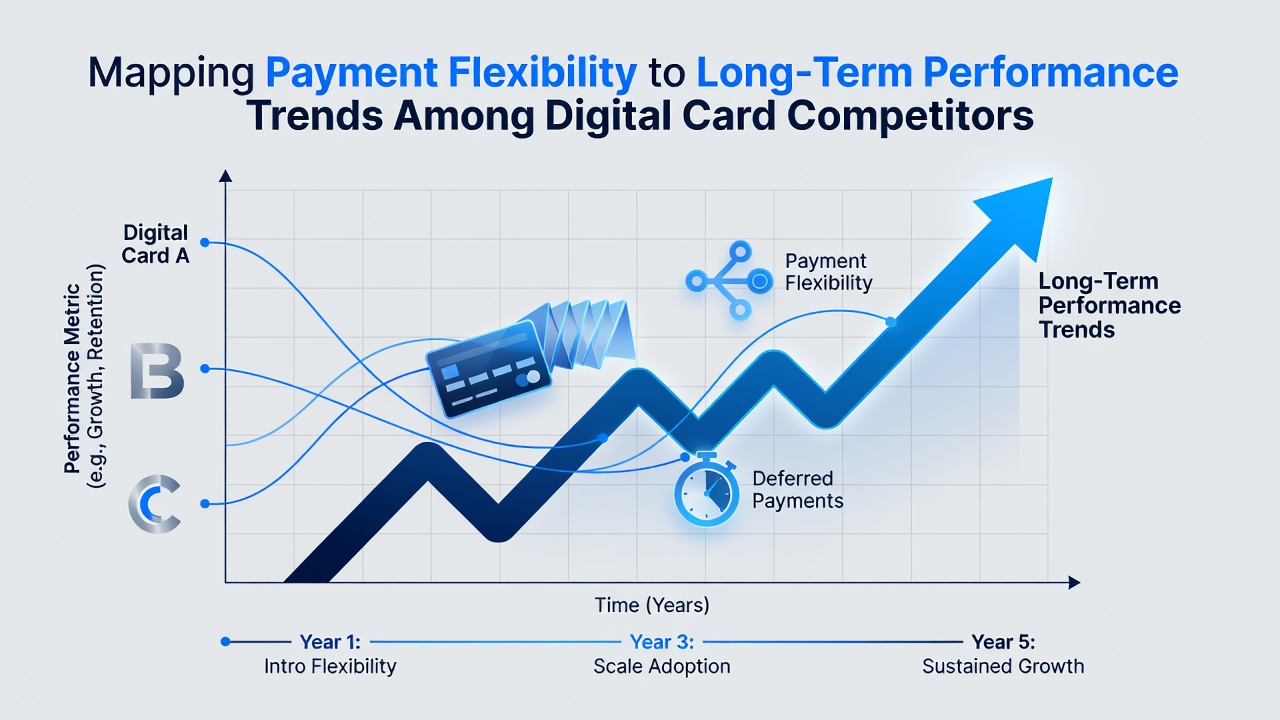 Mapping Payment Flexibility to Long-Term Performance Trends Among Digital Card Competitors

Performance Metric (e.g., Growth, Retention)

Digital Card A

B

C

Payment Flexibility

Long-Term Performance Trends

Deferred Payments

Time (Years)

Year 1: Intro Flexibility

Year 3: Scale Adoption

Year 5: Sustained Growth